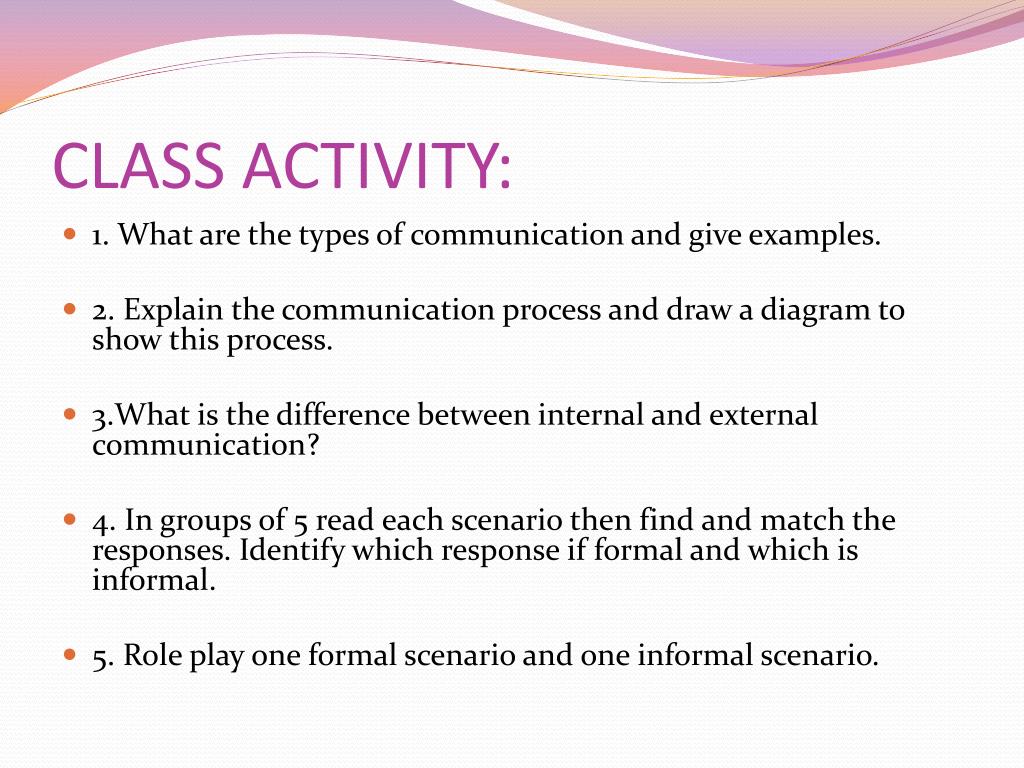 CLASS ACTIVITY:

1. What are the types of communication and give examples.

2. Explain the communication process and draw a diagram to show this process.

3.What is the difference between internal and external communication?

4. In groups of 5 read each scenario then find and match the responses. Identify which response if formal and which is informal.

5. Role play one formal scenario and one informal scenario.